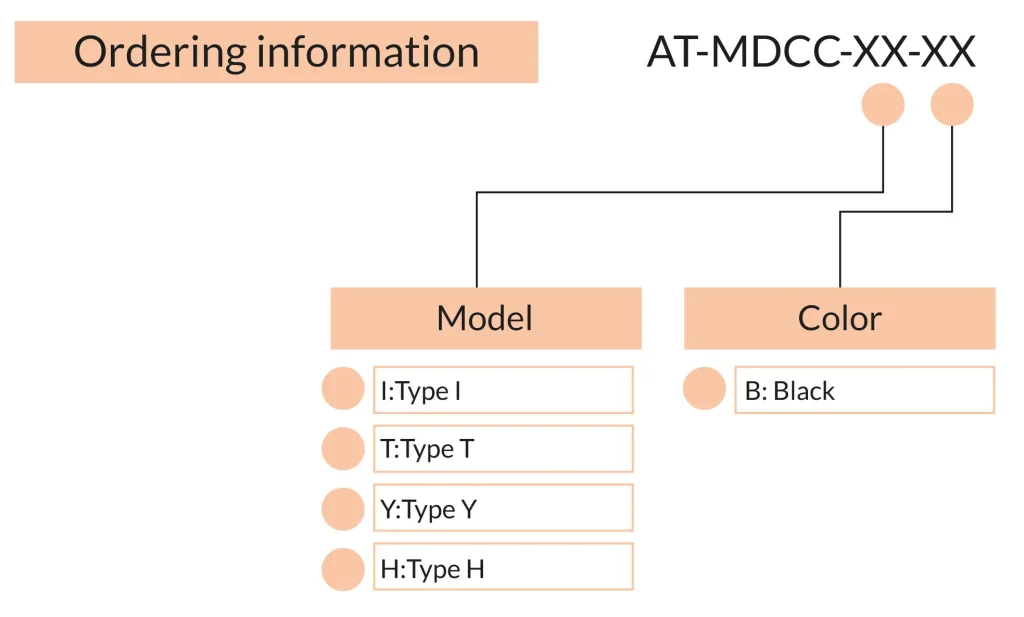 Ordering information

AT-MDCC-XX-XX

Model

I:Type I

T:Type T

Y:Type Y

H:Type H

Color

B: Black